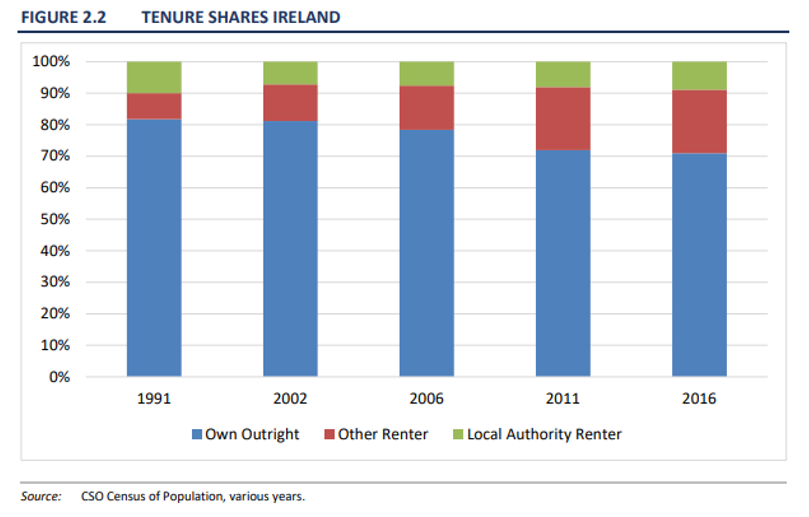 FIGURE 2.2 TENURE SHARES IRELAND

100%
90%
80%
70%
60%
50%
40%
30%
20%
10%
0%

1991
2002
2006
2011
2016

Own Outright
Other Renter
Local Authority Renter

Source: CSO Census of Population, various years.